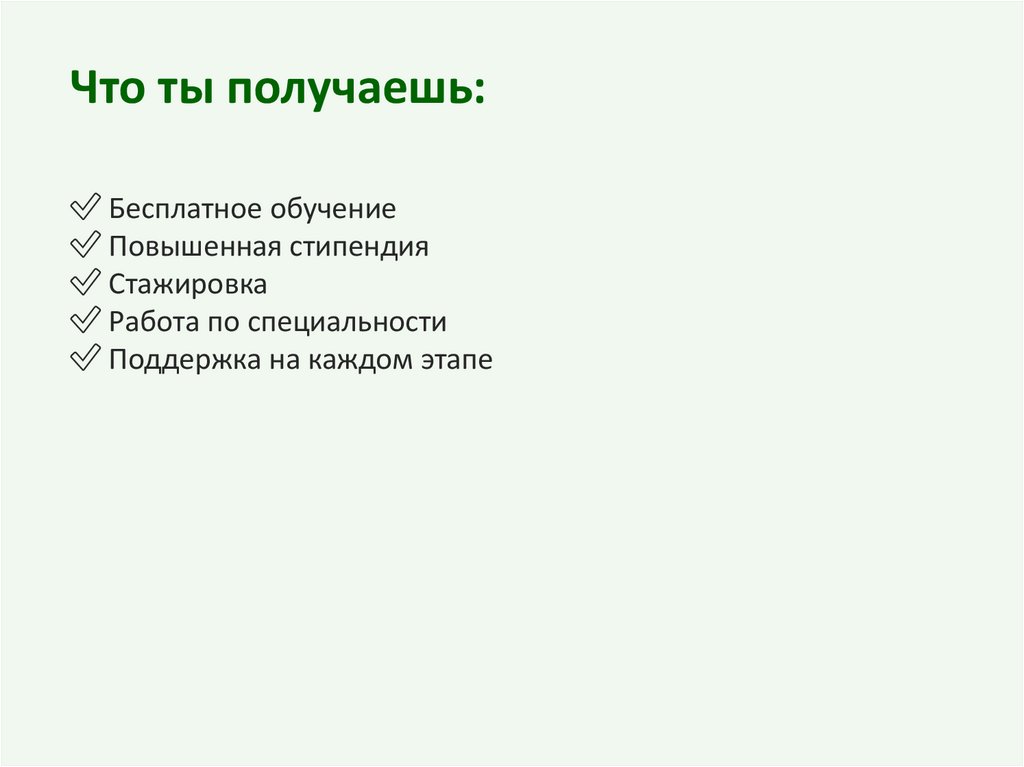 Что ты получаешь:

✓ Бесплатное обучение
✓ Повышенная стипендия
✓ Стажировка
✓ Работа по специальности
✓ Поддержка на каждом этапе